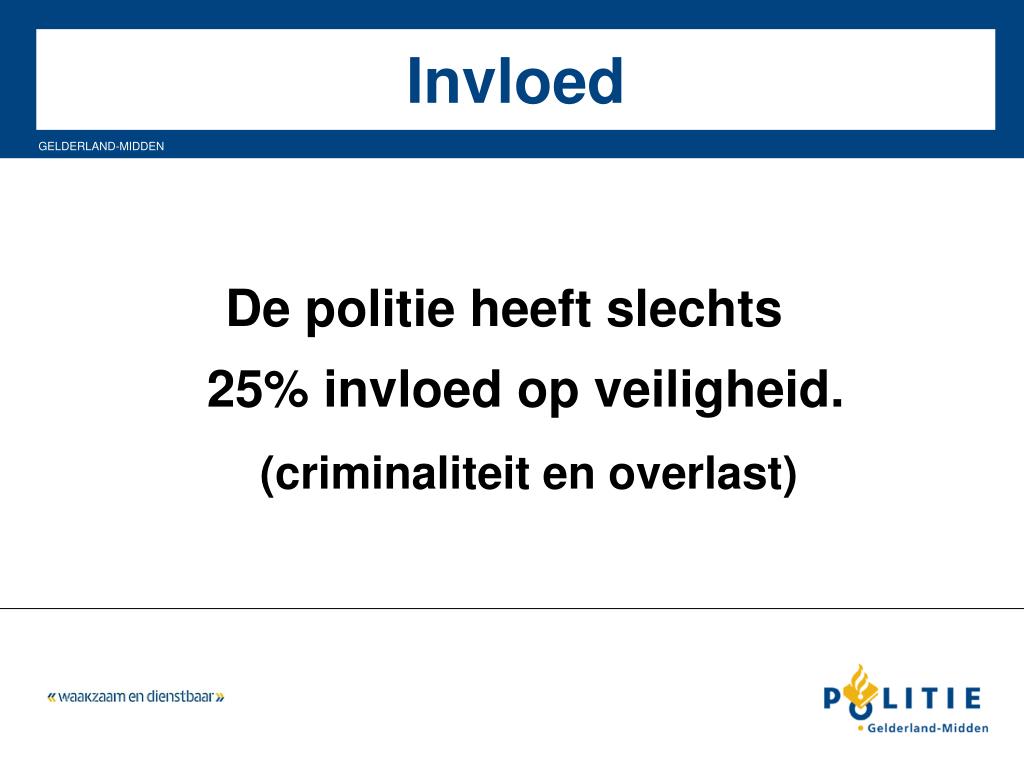 Invloed

GELDERLAND-MIDDEN

De politie heeft slechts 25% invloed op veiligheid.

(criminaliteit en overlast)

« waakzaam en dienstbaar »

POLITIE
Gelderland-Midden